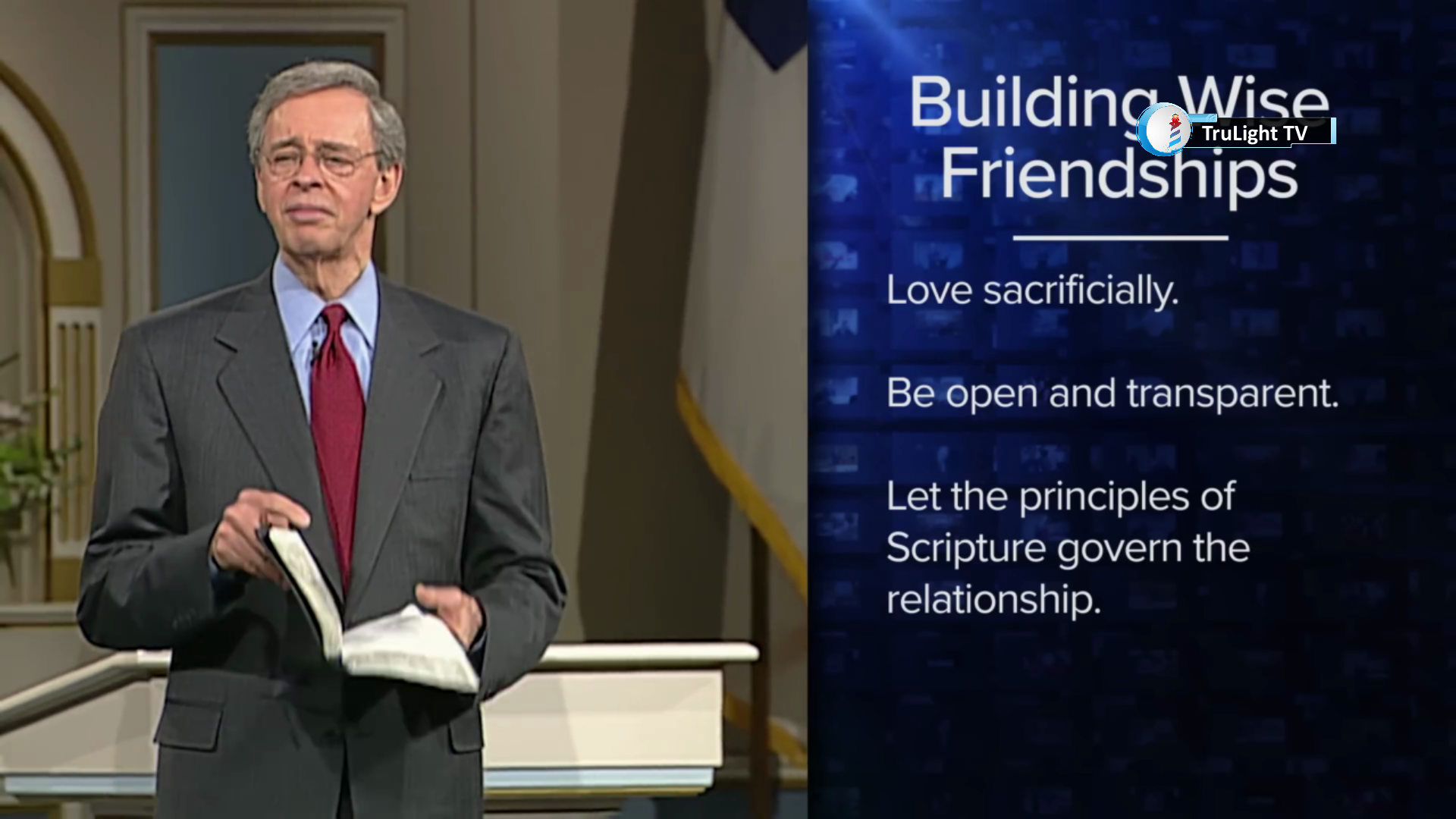 Building Wise Friendships

TruLight TV

Love sacrificially.

Be open and transparent.

Let the principles of Scripture govern the relationship.